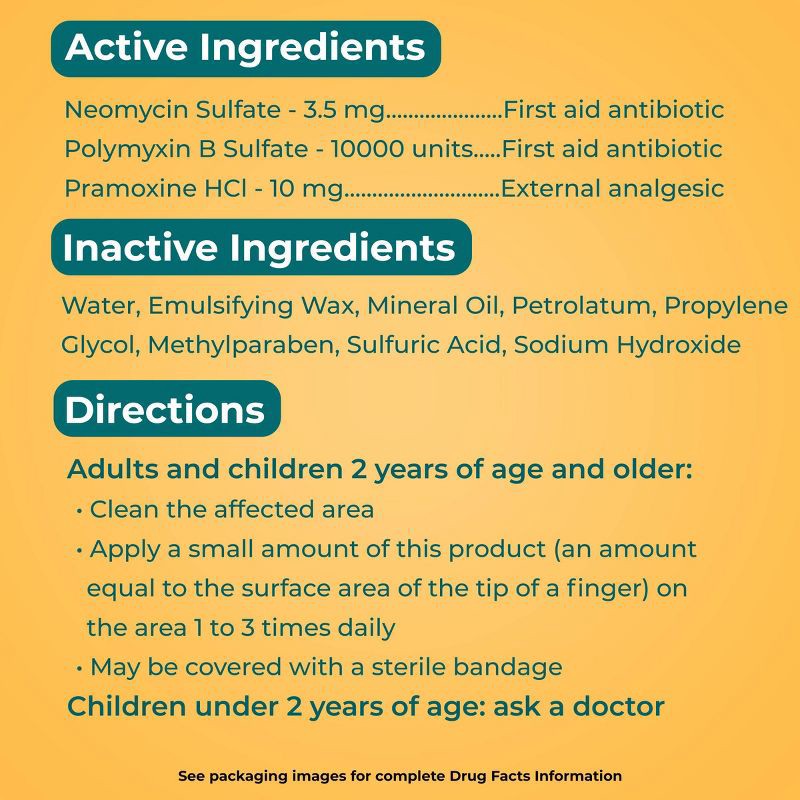 Active Ingredients

Neomycin Sulfate - 3.5 mg.....................First aid antibiotic
Polymyxin B Sulfate - 10000 units.....First aid antibiotic
Pramoxine HCl - 10 mg............................External analgesic

Inactive Ingredients

Water, Emulsifying Wax, Mineral Oil, Petrolatum, Propylene Glycol, Methylparaben, Sulfuric Acid, Sodium Hydroxide

Directions

Adults and children 2 years of age and older:
• Clean the affected area
• Apply a small amount of this product (an amount equal to the surface area of the tip of a finger) on the area 1 to 3 times daily
• May be covered with a sterile bandage
Children under 2 years of age: ask a doctor

See packaging images for complete Drug Facts Information